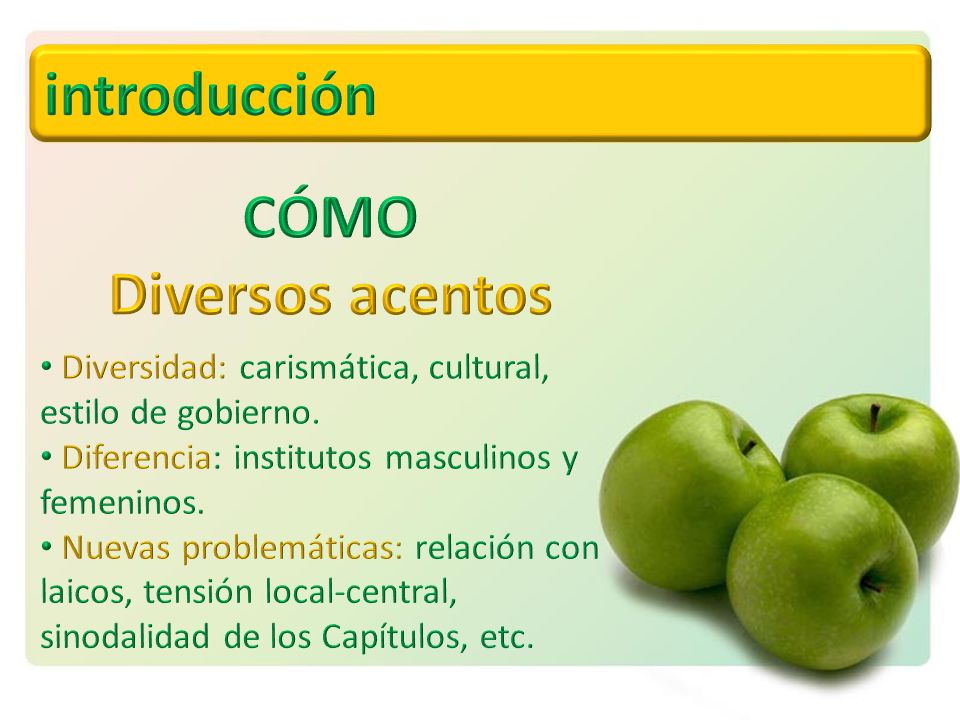 introducción

CÓMO

Diversos acentos

• Diversidad: carismática, cultural, estilo de gobierno.
• Diferencia: institutos masculinos y femeninos.
• Nuevas problemáticas: relación con laicos, tensión local-central, sinodalidad de los Capítulos, etc.